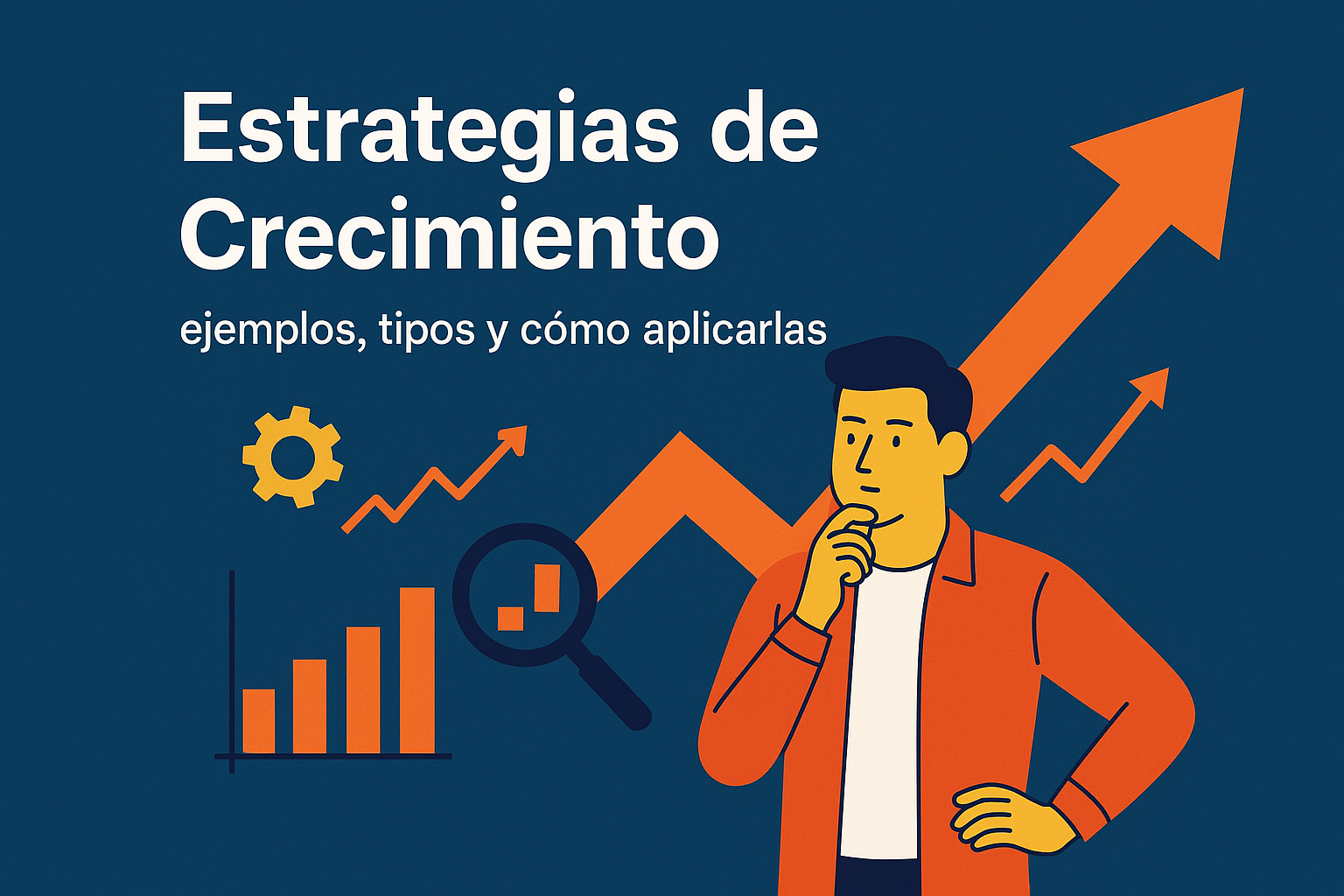 Estrategias de Crecimiento

ejemplos, tipos y cómo aplicarlas